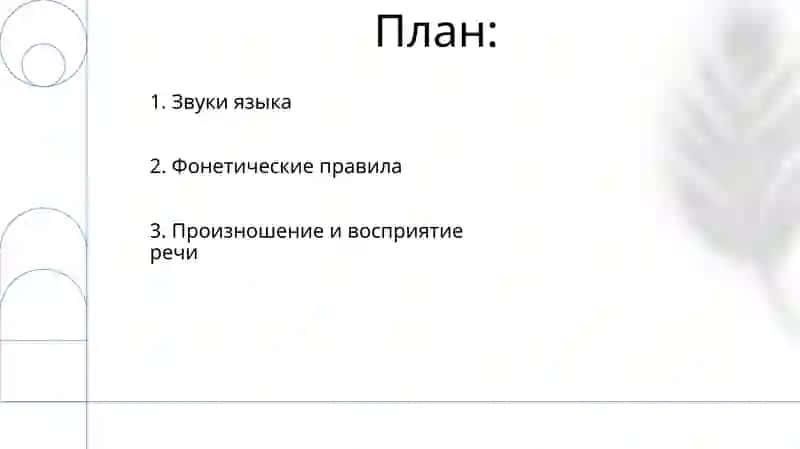 План:

1. Звуки языка

2. Фонетические правила

3. Произношение и восприятие речи